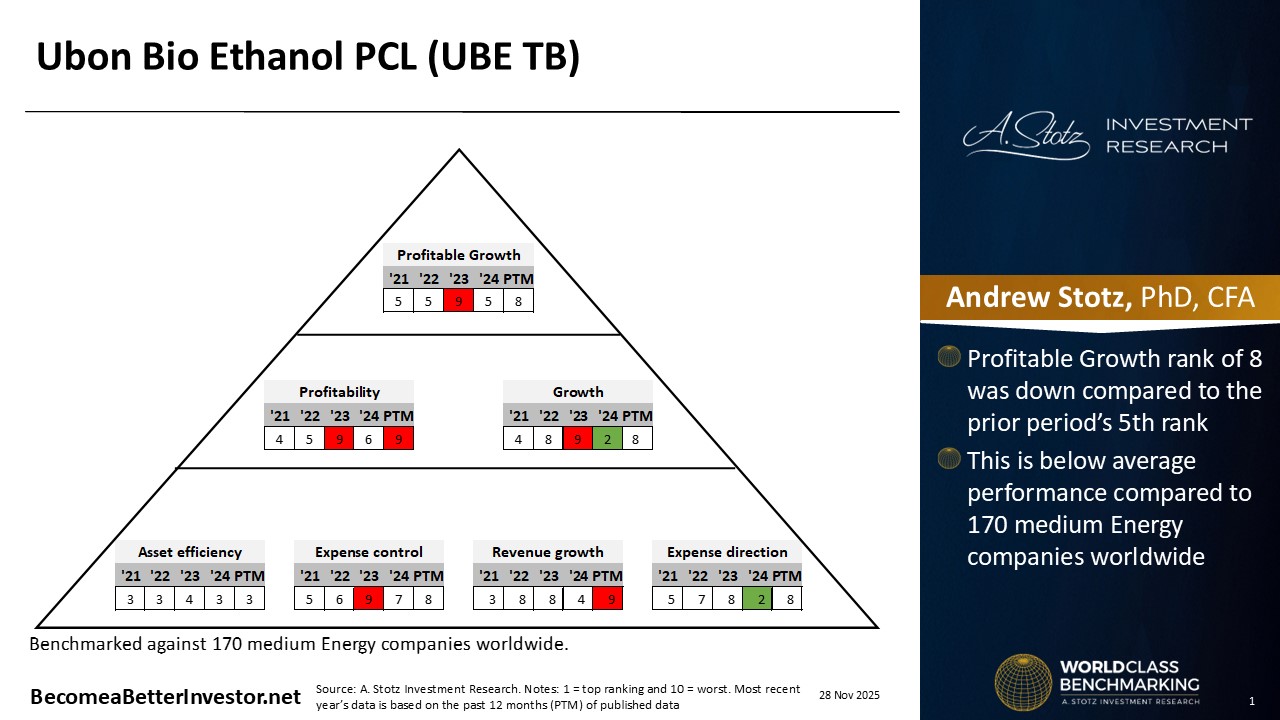 Ubon Bio Ethanol PCL (UBE TB)

Profitable Growth

| '21 | '22 | '23 | '24 | PTM |
|---|---|---|---|---|
| 5 | 5 | 9 | 5 | 8 |

Profitability

| '21 | '22 | '23 | '24 | PTM |
|---|---|---|---|---|
| 4 | 5 | 9 | 6 | 9 |

Growth

| '21 | '22 | '23 | '24 | PTM |
|---|---|---|---|---|
| 4 | 8 | 9 | 2 | 8 |

Asset efficiency

| '21 | '22 | '23 | '24 | PTM |
|---|---|---|---|---|
| 3 | 3 | 4 | 3 | 3 |

Expense control

| '21 | '22 | '23 | '24 | PTM |
|---|---|---|---|---|
| 5 | 6 | 9 | 7 | 8 |

Revenue growth

| '21 | '22 | '23 | '24 | PTM |
|---|---|---|---|---|
| 3 | 8 | 8 | 4 | 9 |

Expense direction

| '21 | '22 | '23 | '24 | PTM |
|---|---|---|---|---|
| 5 | 7 | 8 | 2 | 8 |

Benchmarked against 170 medium Energy companies worldwide.

BecomeaBetterInvestor.net

Source: A. Stotz Investment Research. Notes: 1 = top ranking and 10 = worst. Most recent year's data is based on the past 12 months (PTM) of published data

28 Nov 2025

A. Stotz INVESTMENT RESEARCH

Andrew Stotz, PhD, CFA

Profitable Growth rank of 8 was down compared to the prior period's 5th rank

This is below average performance compared to 170 medium Energy companies worldwide

WORLDCLASS BENCHMARKING
A. STOTZ INVESTMENT RESEARCH

1